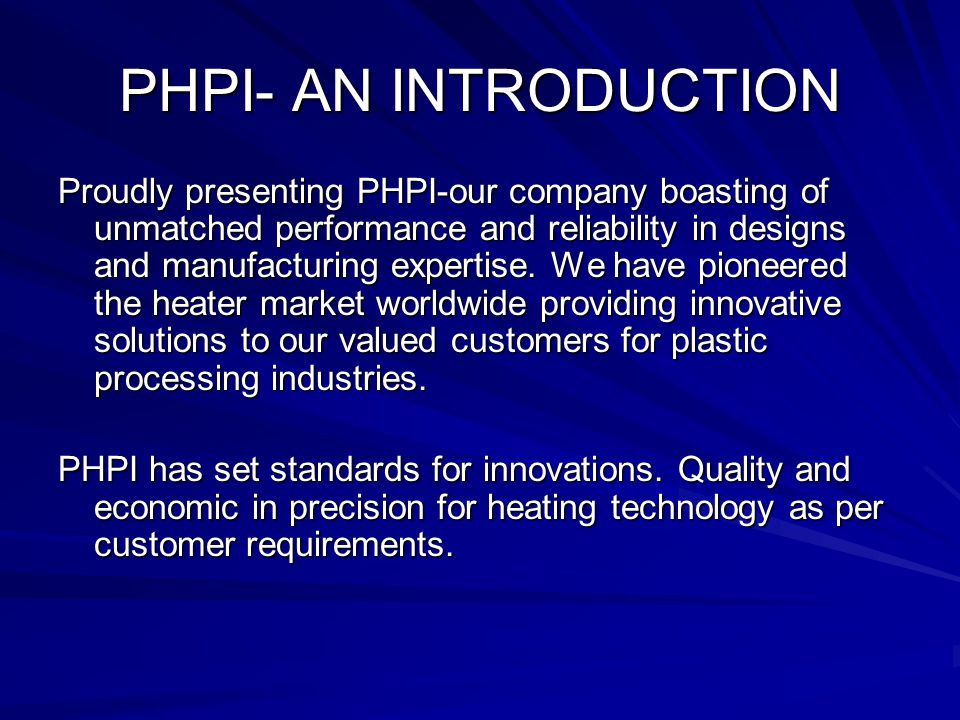 PHPI- AN INTRODUCTION

Proudly presenting PHPI-our company boasting of unmatched performance and reliability in designs and manufacturing expertise. We have pioneered the heater market worldwide providing innovative solutions to our valued customers for plastic processing industries.

PHPI has set standards for innovations. Quality and economic in precision for heating technology as per customer requirements.